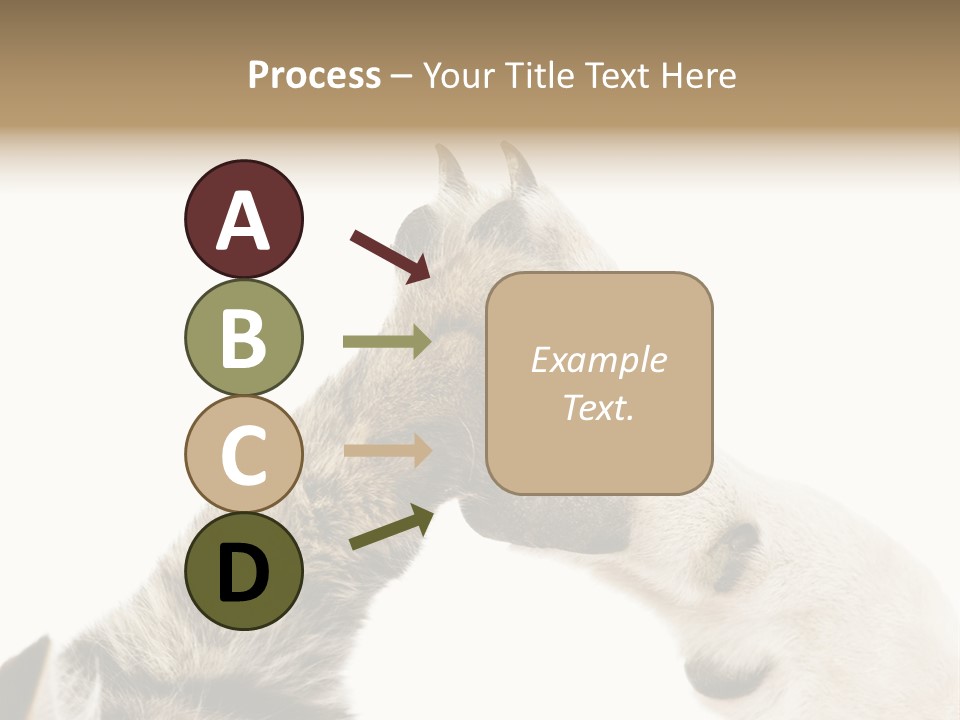 Process – Your Title Text Here

A

B

C

D

Example Text.